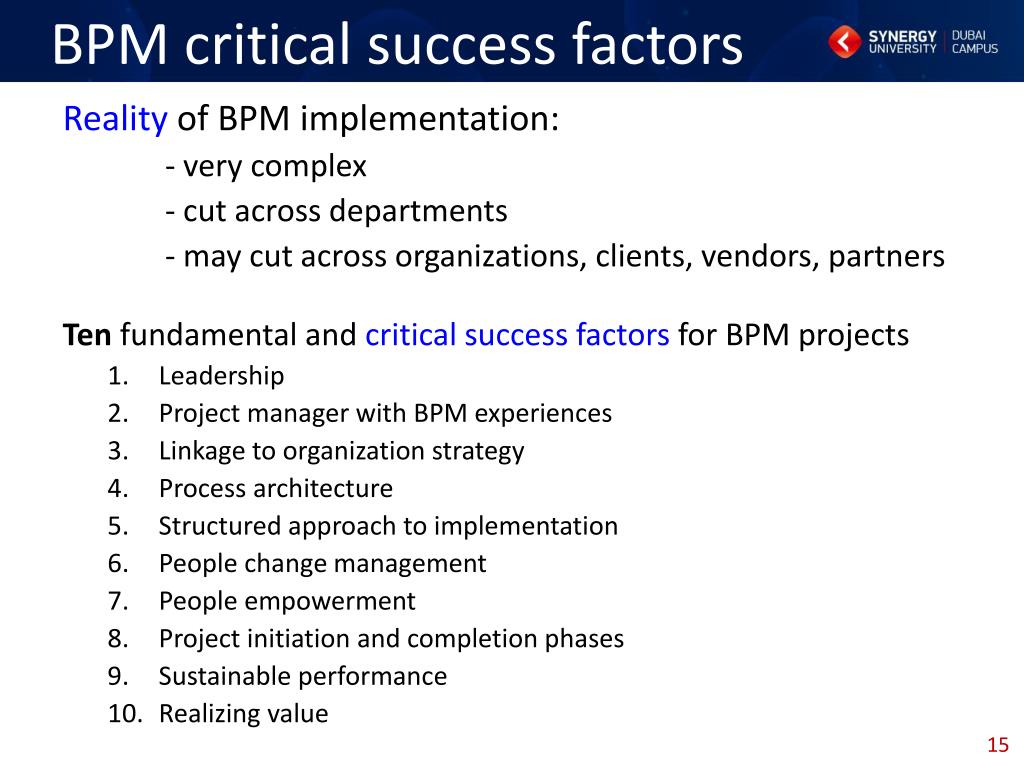 BPM critical success factors

SYNERGY UNIVERSITY | DUBAI CAMPUS

Reality of BPM implementation:
- very complex
- cut across departments
- may cut across organizations, clients, vendors, partners

Ten fundamental and critical success factors for BPM projects
1. Leadership
2. Project manager with BPM experiences
3. Linkage to organization strategy
4. Process architecture
5. Structured approach to implementation
6. People change management
7. People empowerment
8. Project initiation and completion phases
9. Sustainable performance
10. Realizing value

15